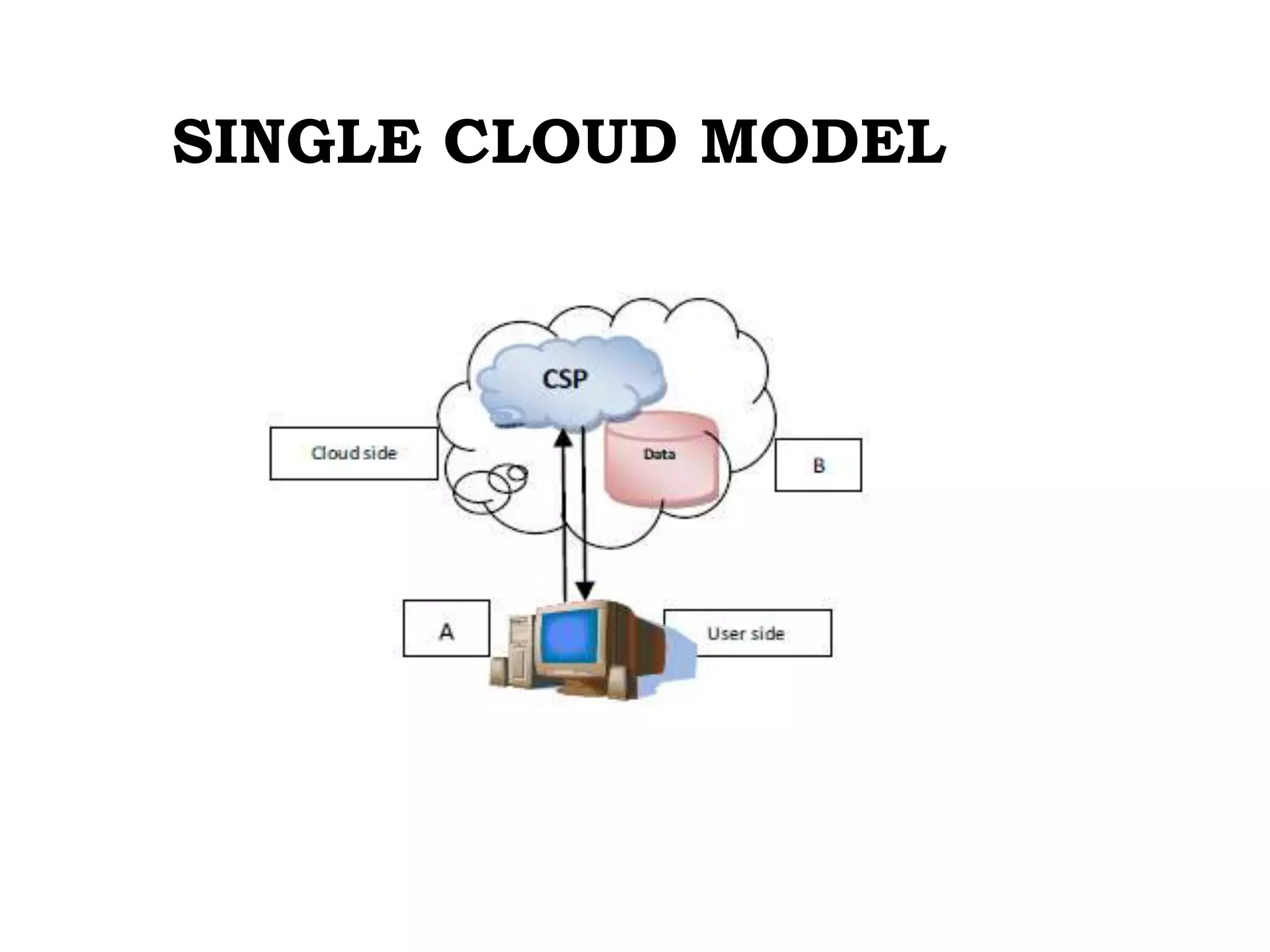 SINGLE CLOUD MODEL

CSP

Cloud side

Data

B

A

User side